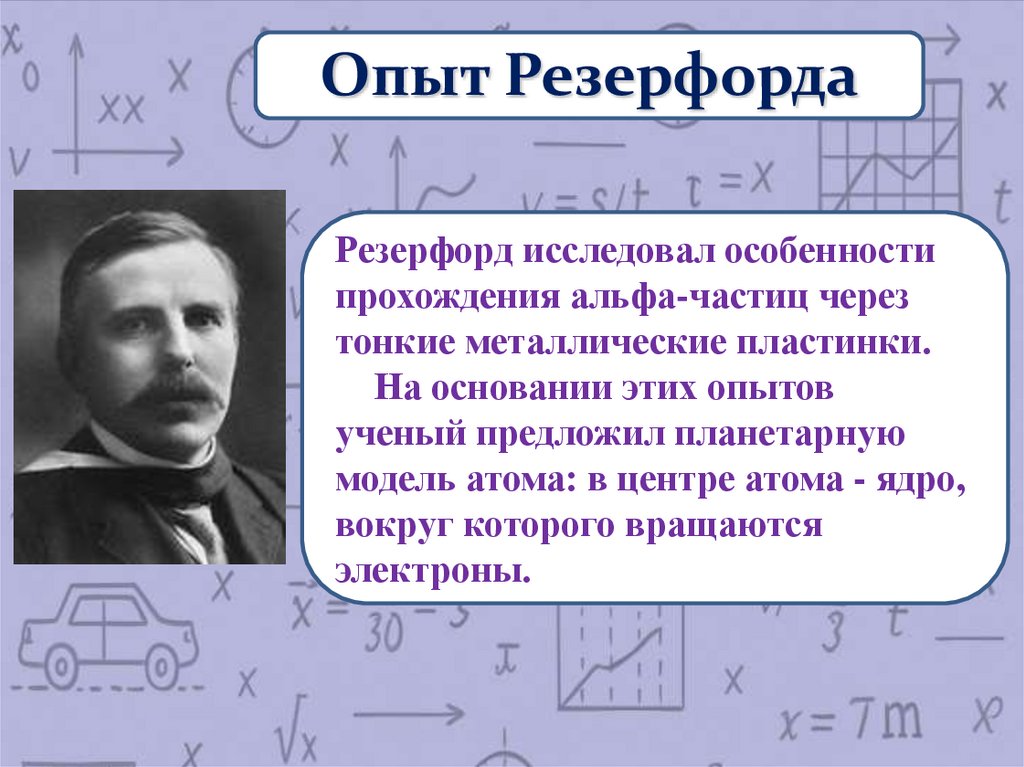 Опыт Резерфорда

Резерфорд исследовал особенности прохождения альфа-частиц через тонкие металлические пластинки.

На основании этих опытов ученый предложил планетарную модель атома: в центре атома - ядро, вокруг которого вращаются электроны.